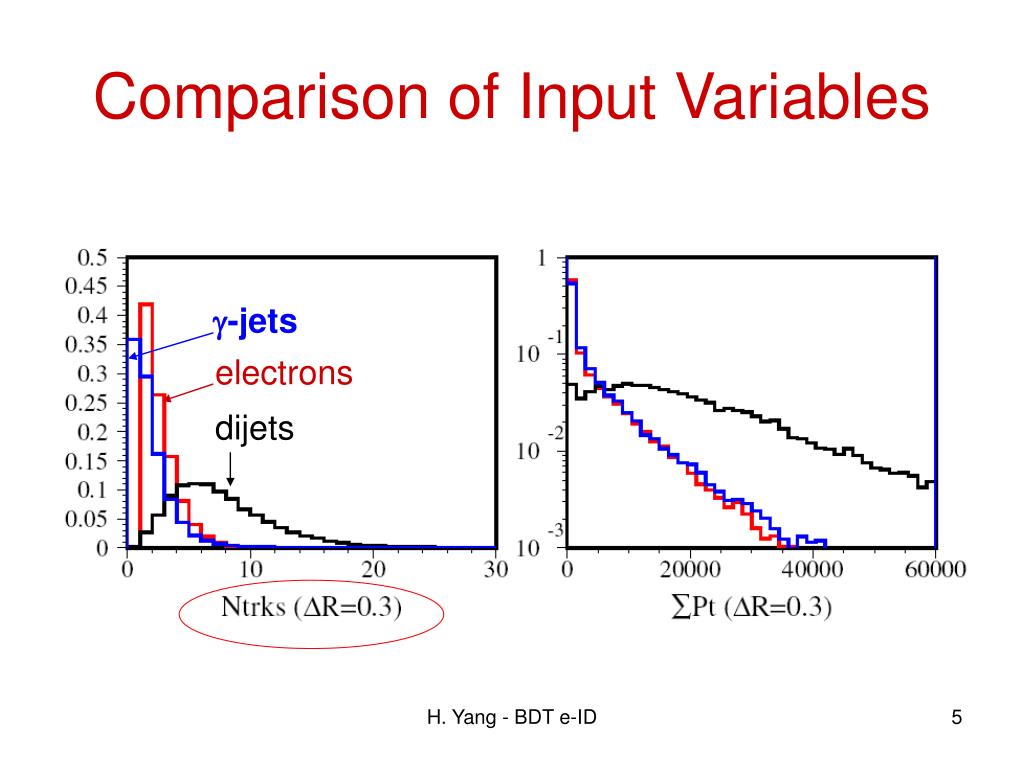 Comparison of Input Variables

0.5
0.45
0.4
0.35
0.3
0.25
0.2
0.15
0.1
0.05
0

$\gamma$-jets
electrons
dijets

0 10 20 30
Ntrks ($\Delta$R=0.3)

1
$10^{-1}$
$10^{-2}$
$10^{-3}$

0 20000 40000 60000
$\sum$Pt ($\Delta$R=0.3)

H. Yang - BDT e-ID

5